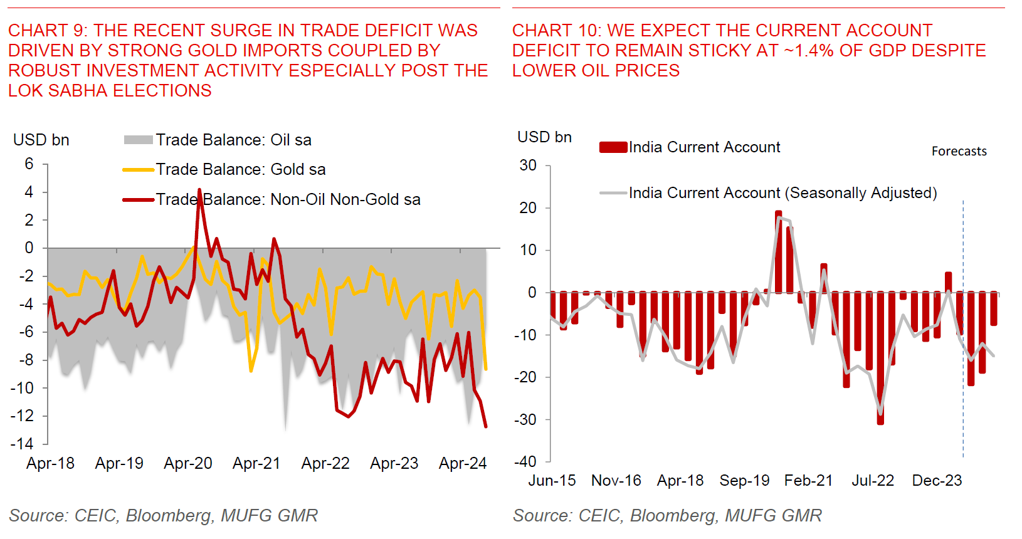 CHART 9: THE RECENT SURGE IN TRADE DEFICIT WAS DRIVEN BY STRONG GOLD IMPORTS COUPLED BY ROBUST INVESTMENT ACTIVITY ESPECIALLY POST THE LOK SABHA ELECTIONS

USD bn

Trade Balance: Oil sa

Trade Balance: Gold sa

Trade Balance: Non-Oil Non-Gold sa

6
4
2
0
-2
-4
-6
-8
-10
-12
-14

Apr-18 Apr-19 Apr-20 Apr-21 Apr-22 Apr-23 Apr-24

Source: CEIC, Bloomberg, MUFG GMR

CHART 10: WE EXPECT THE CURRENT ACCOUNT DEFICIT TO REMAIN STICKY AT ~1.4% OF GDP DESPITE LOWER OIL PRICES

USD bn

India Current Account

Forecasts

India Current Account (Seasonally Adjusted)

30
20
10
0
-10
-20
-30
-40

Jun-15 Nov-16 Apr-18 Sep-19 Feb-21 Jul-22 Dec-23

Source: CEIC, Bloomberg, MUFG GMR